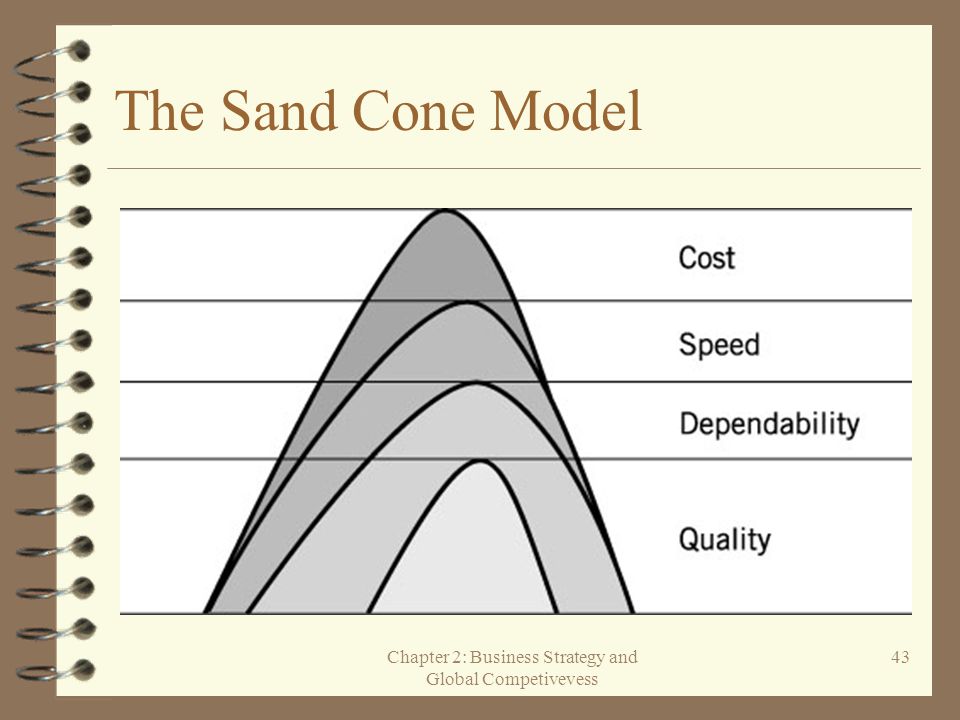 The Sand Cone Model

Cost

Speed

Dependability

Quality

Chapter 2: Business Strategy and Global Competivevess

43